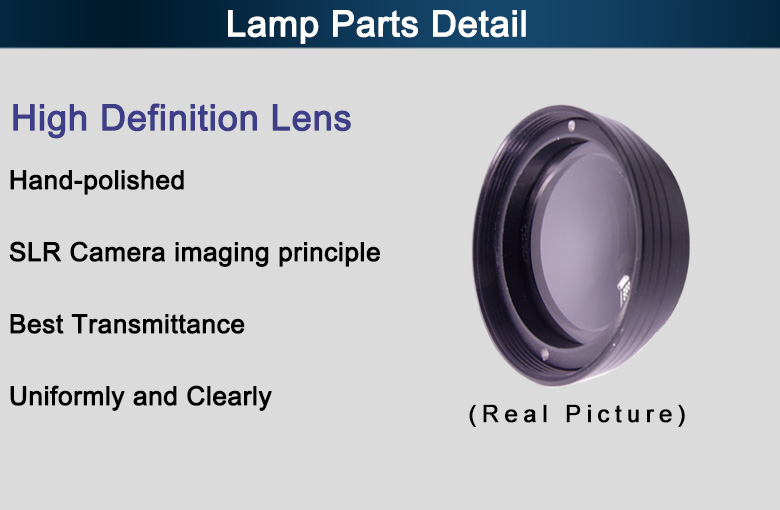 Lamp Parts Detail

High Definition Lens

Hand-polished

SLR Camera imaging principle

Best Transmittance

Uniformly and Clearly

(Real Picture)